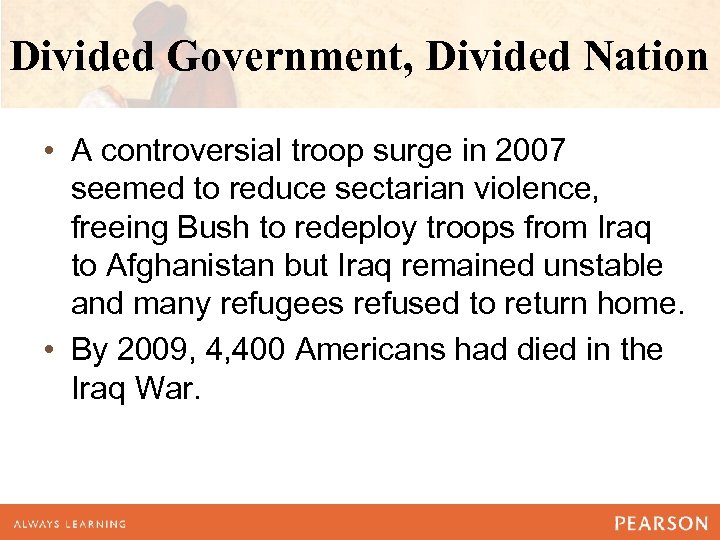 Divided Government, Divided Nation

• A controversial troop surge in 2007 seemed to reduce sectarian violence, freeing Bush to redeploy troops from Iraq to Afghanistan but Iraq remained unstable and many refugees refused to return home.

• By 2009, 4,400 Americans had died in the Iraq War.

ALWAYS LEARNING

PEARSON